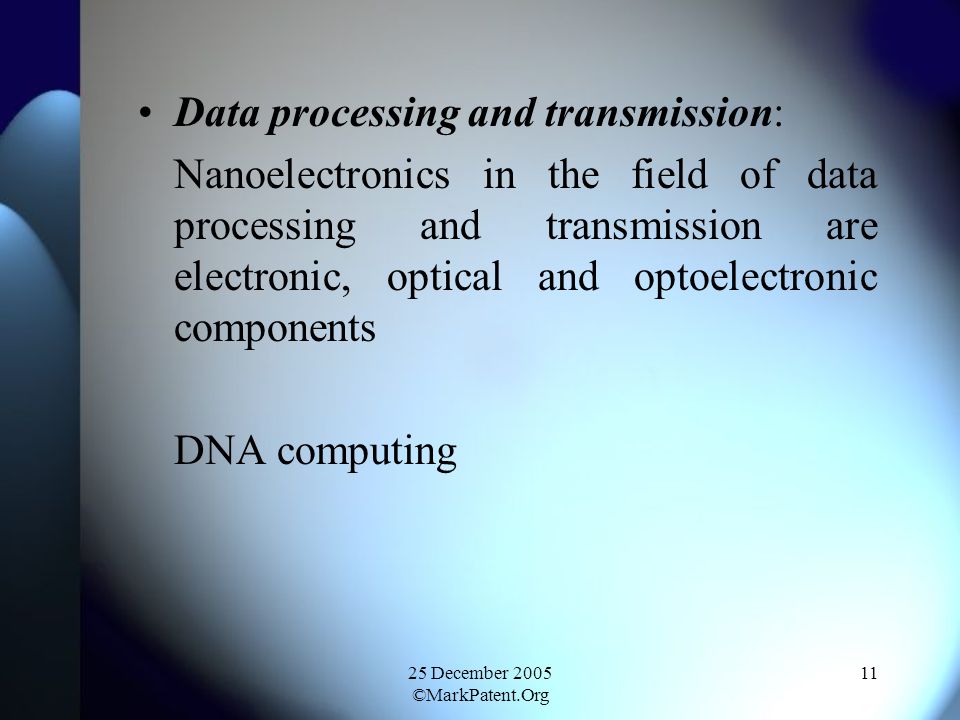 • Data processing and transmission:

Nanoelectronics in the field of data processing and transmission are electronic, optical and optoelectronic components

DNA computing

25 December 2005
©MarkPatent.Org

11